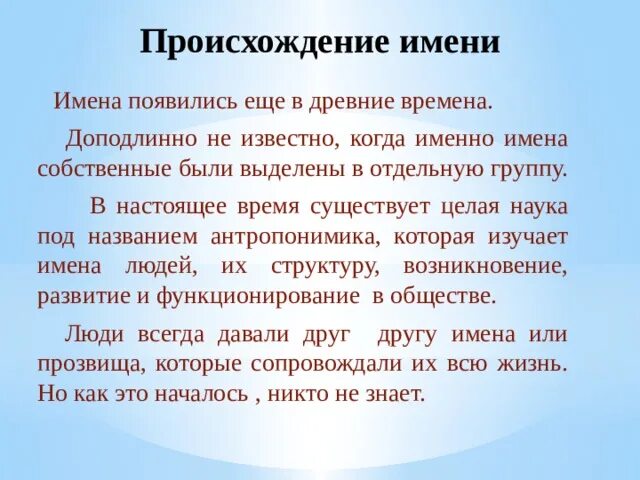 Происхождение имени

Имена появились еще в древние времена.

Доподлинно не известно, когда именно имена собственные были выделены в отдельную группу.

В настоящее время существует целая наука под названием антропонимика, которая изучает имена людей, их структуру, возникновение, развитие и функционирование в обществе.

Люди всегда давали друг другу имена или прозвища, которые сопровождали их всю жизнь. Но как это началось , никто не знает.